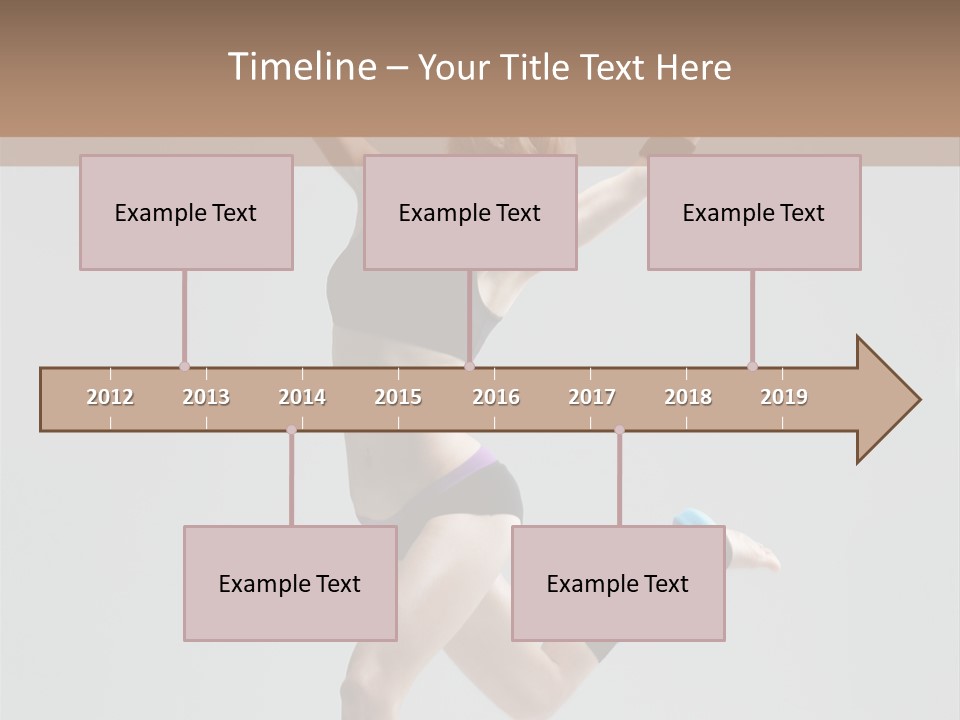 Timeline – Your Title Text Here

Example Text

Example Text

Example Text

2012 2013 2014 2015 2016 2017 2018 2019

Example Text

Example Text